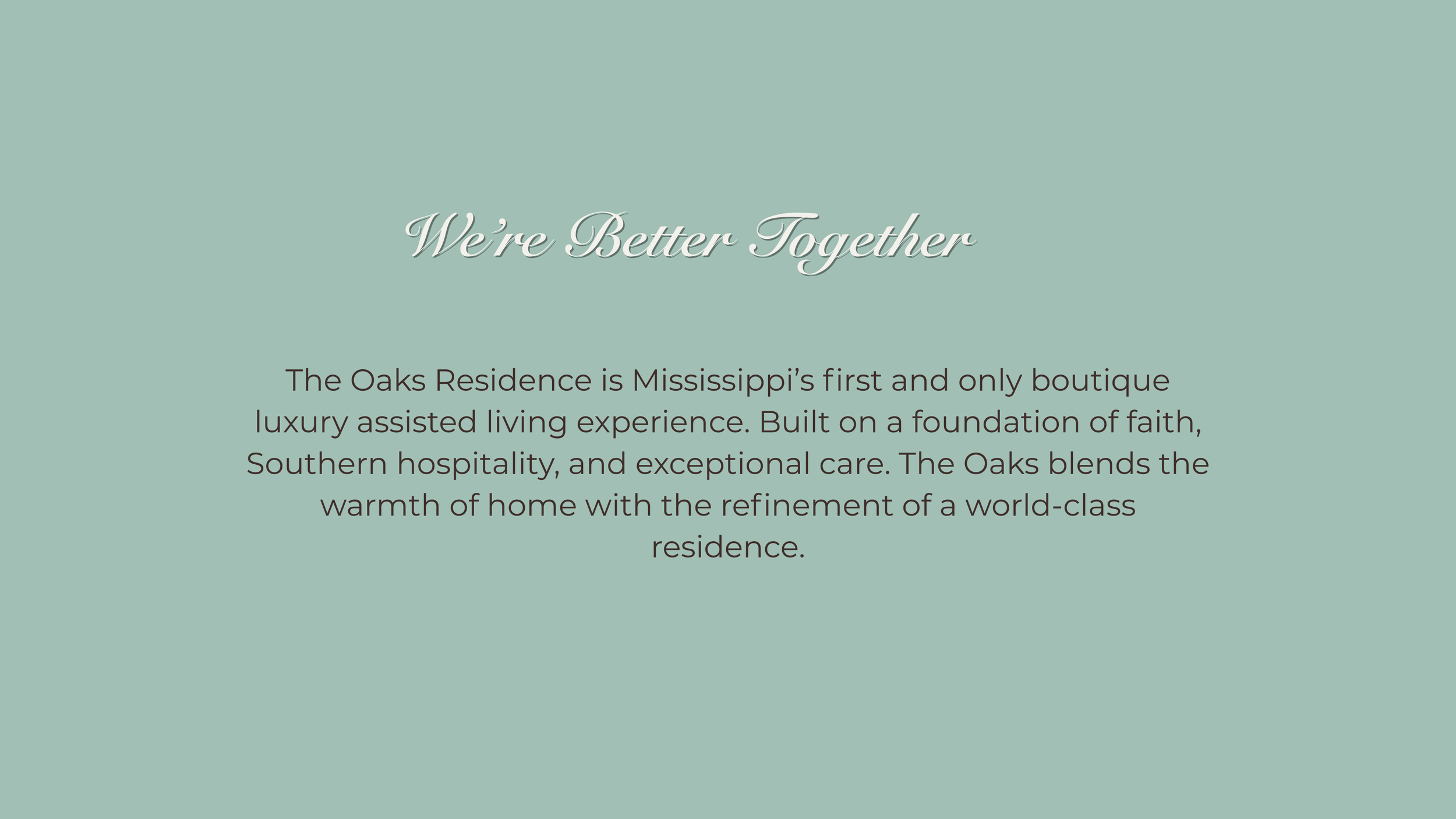 We’re Better Together

The Oaks Residence is Mississippi’s first and only boutique luxury assisted living experience. Built on a foundation of faith, Southern hospitality, and exceptional care. The Oaks blends the warmth of home with the refinement of a world-class residence.